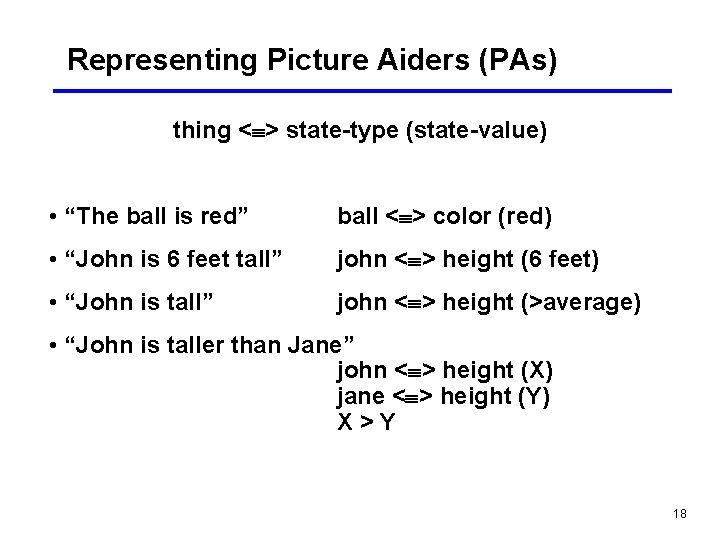 Representing Picture Aiders (PAs)

thing <≡> state-type (state-value)

• “The ball is red” ball <≡> color (red)

• “John is 6 feet tall” john <≡> height (6 feet)

• “John is tall” john <≡> height (>average)

• “John is taller than Jane”
john <≡> height (X)
jane <≡> height (Y)
X > Y

18